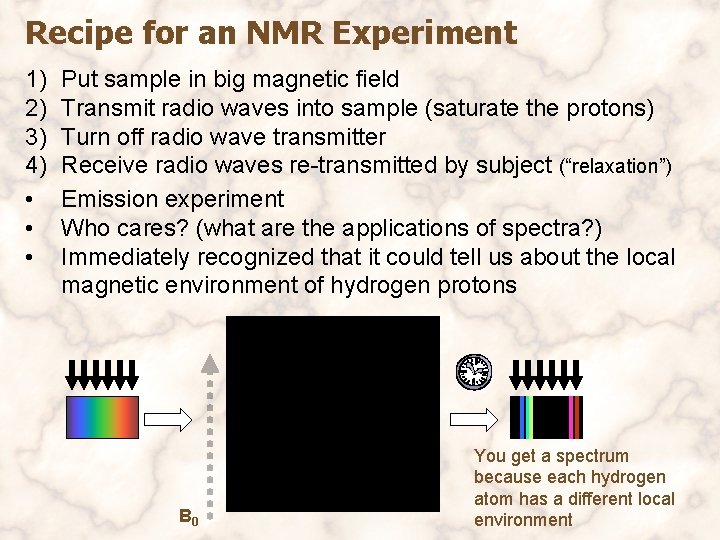 Recipe for an NMR Experiment

1) Put sample in big magnetic field
2) Transmit radio waves into sample (saturate the protons)
3) Turn off radio wave transmitter
4) Receive radio waves re-transmitted by subject ("relaxation")

• Emission experiment
• Who cares? (what are the applications of spectra?)
• Immediately recognized that it could tell us about the local magnetic environment of hydrogen protons

$B_0$

You get a spectrum because each hydrogen atom has a different local environment